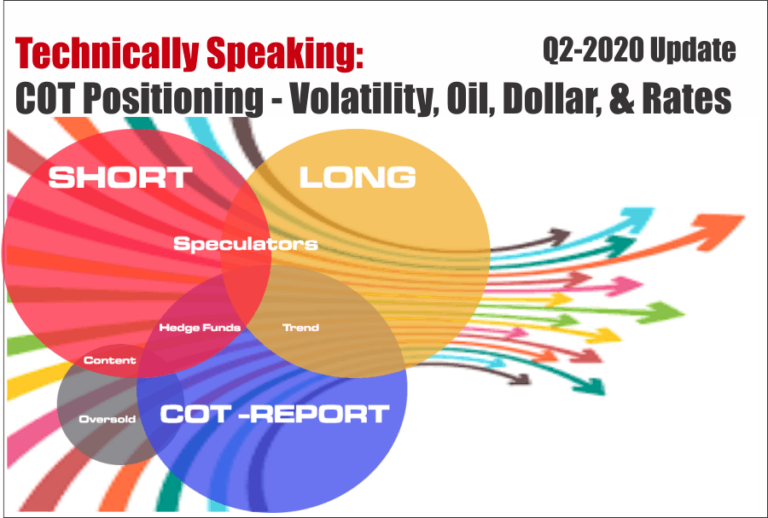 Technically Speaking:
Q2-2020 Update
COT Positioning - Volatility, Oil, Dollar, & Rates

SHORT
LONG
Speculators
Hedge Funds
Trend
Content
Oversold
COT -REPORT